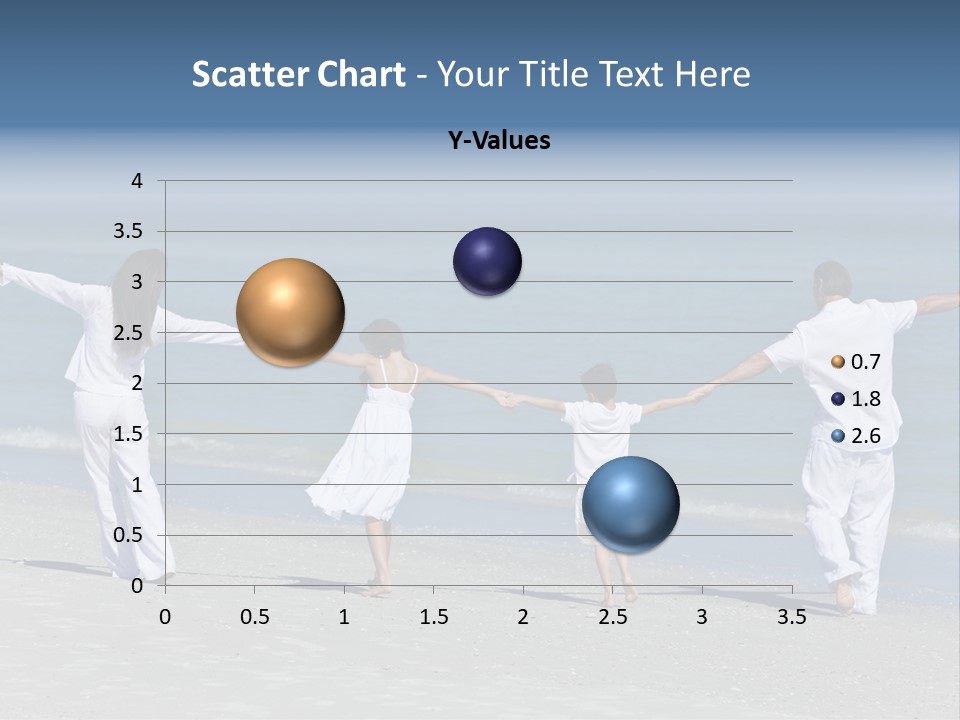 Scatter Chart - Your Title Text Here

Y-Values

4
3.5
3
2.5
2
1.5
1
0.5
0

0 0.5 1 1.5 2 2.5 3 3.5

0.7
1.8
2.6